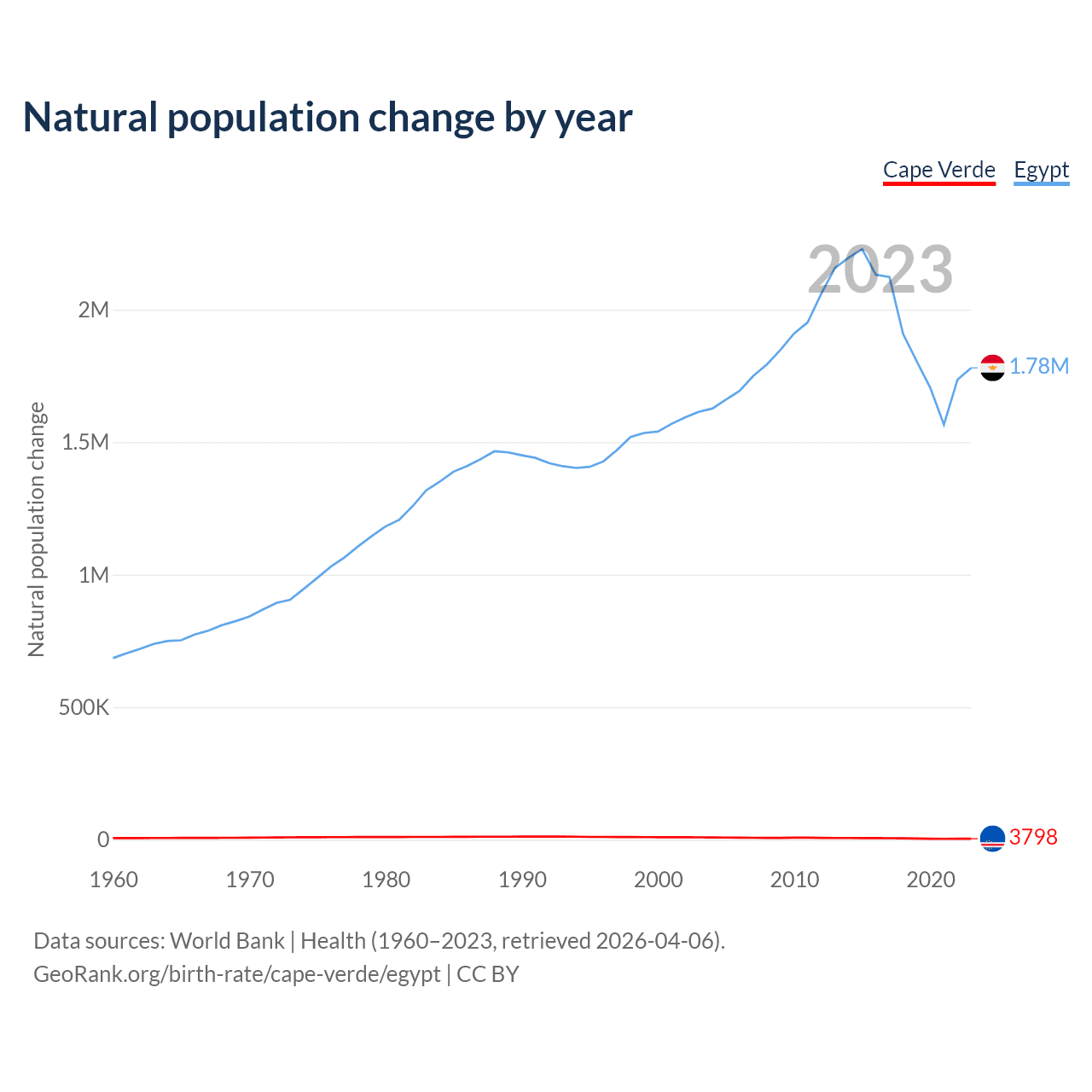 Natural population change by year

Cape Verde Egypt

2023

Natural population change

2M
1.5M
1M
500K
0

1.78M
3798

1960 1970 1980 1990 2000 2010 2020

Data sources: World Bank | Health (1960–2023, retrieved 2026-04-06).
GeoRank.org/birth-rate/cape-verde/egypt | CC BY